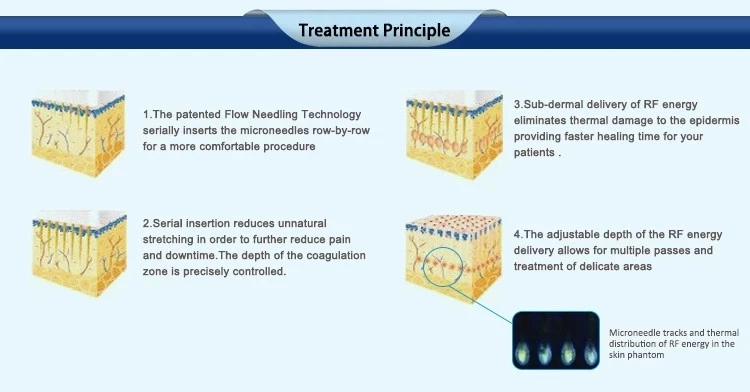 Treatment Principle

1.The patented Flow Needling Technology serially inserts the microneedles row-by-row for a more comfortable procedure

2.Serial insertion reduces unnatural stretching in order to further reduce pain and downtime.The depth of the coagulation zone is precisely controlled.

3.Sub-dermal delivery of RF energy eliminates thermal damage to the epidermis providing faster healing time for your patients .

4.The adjustable depth of the RF energy delivery allows for multiple passes and treatment of delicate areas

Microneedle tracks and thermal distribution of RF energy in the skin phantom